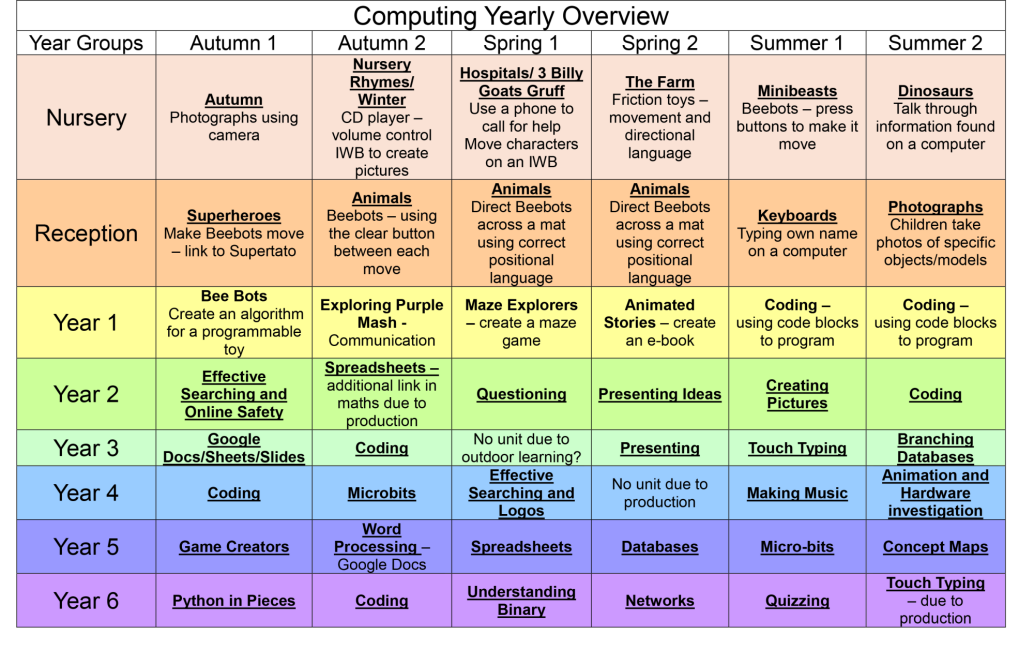 Computing Yearly Overview

| Year Groups | Autumn 1 | Autumn 2 | Spring 1 | Spring 2 | Summer 1 | Summer 2 |
|---|---|---|---|---|---|---|
| Nursery | Autumn Photographs using camera | Nursery Rhymes/ Winter CD player – volume control IWB to create pictures | Hospitals/ 3 Billy Goats Gruff Use a phone to call for help Move characters on an IWB | The Farm Friction toys – movement and directional language | Minibeasts Beebots – press buttons to make it move | Dinosaurs Talk through information found on a computer |
| Reception | Superheroes Make Beebots move – link to Supertato | Animals Beebots – using the clear button between each move | Animals Direct Beebots across a mat using correct positional language | Animals Direct Beebots across a mat using correct positional language | Keyboards Typing own name on a computer | Photographs Children take photos of specific objects/models |
| Year 1 | Bee Bots Create an algorithm for a programmable toy | Exploring Purple Mash - Communication | Maze Explorers – create a maze game | Animated Stories – create an e-book | Coding – using code blocks to program | Coding – using code blocks to program |
| Year 2 | Effective Searching and Online Safety | Spreadsheets – additional link in maths due to production | Questioning | Presenting Ideas | Creating Pictures | Coding |
| Year 3 | Google Docs/Sheets/Slides | Coding | No unit due to outdoor learning? | Presenting | Touch Typing | Branching Databases |
| Year 4 | Coding | Microbits | Effective Searching and Logos | No unit due to production | Making Music | Animation and Hardware investigation |
| Year 5 | Game Creators | Word Processing – Google Docs | Spreadsheets | Databases | Micro-bits | Concept Maps |
| Year 6 | Python in Pieces | Coding | Understanding Binary | Networks | Quizzing | Touch Typing – due to production |